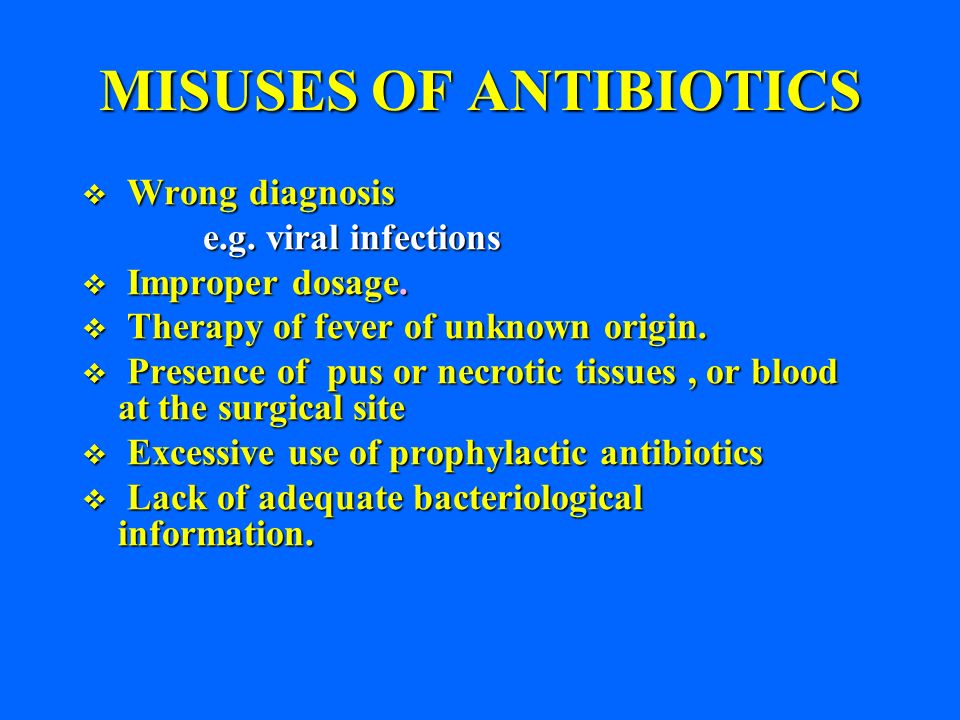 MISUSES OF ANTIBIOTICS

❖ Wrong diagnosis
e.g. viral infections
❖ Improper dosage.
❖ Therapy of fever of unknown origin.
❖ Presence of pus or necrotic tissues , or blood at the surgical site
❖ Excessive use of prophylactic antibiotics
❖ Lack of adequate bacteriological information.